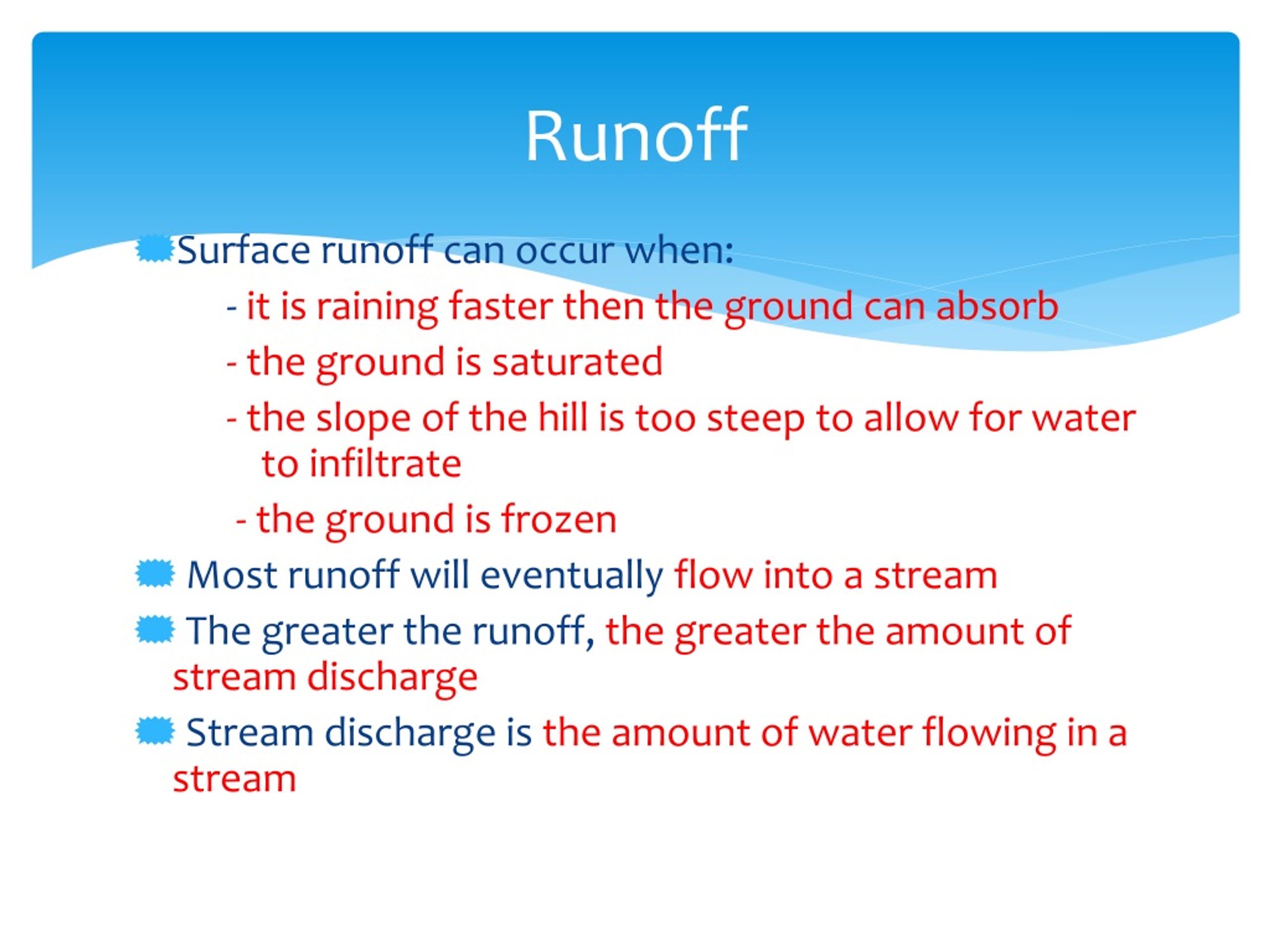 Runoff

• Surface runoff can occur when:

- it is raining faster then the ground can absorb

- the ground is saturated

- the slope of the hill is too steep to allow for water to infiltrate

- the ground is frozen

• Most runoff will eventually flow into a stream

• The greater the runoff, the greater the amount of stream discharge

• Stream discharge is the amount of water flowing in a stream